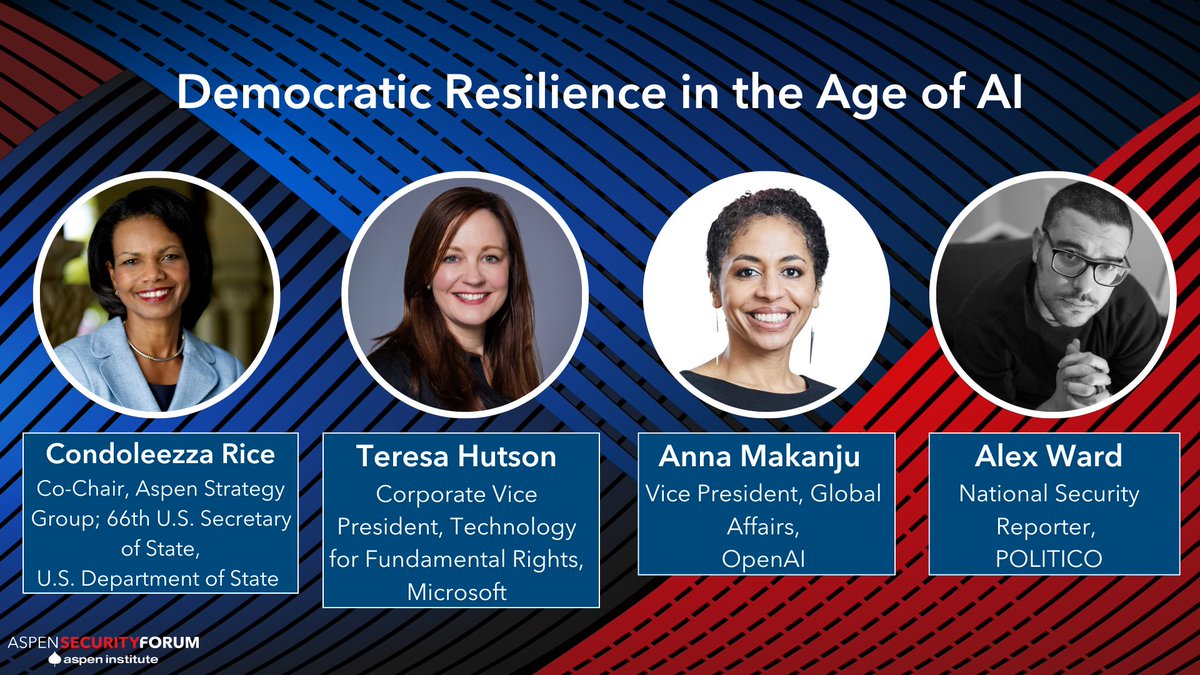 Democratic Resilience in the Age of AI

Condoleezza Rice
Co-Chair, Aspen Strategy Group; 66th U.S. Secretary of State, U.S. Department of State

Teresa Hutson
Corporate Vice President, Technology for Fundamental Rights, Microsoft

Anna Makanju
Vice President, Global Affairs, OpenAI

Alex Ward
National Security Reporter, POLITICO

ASPEN SECURITY FORUM
aspen institute